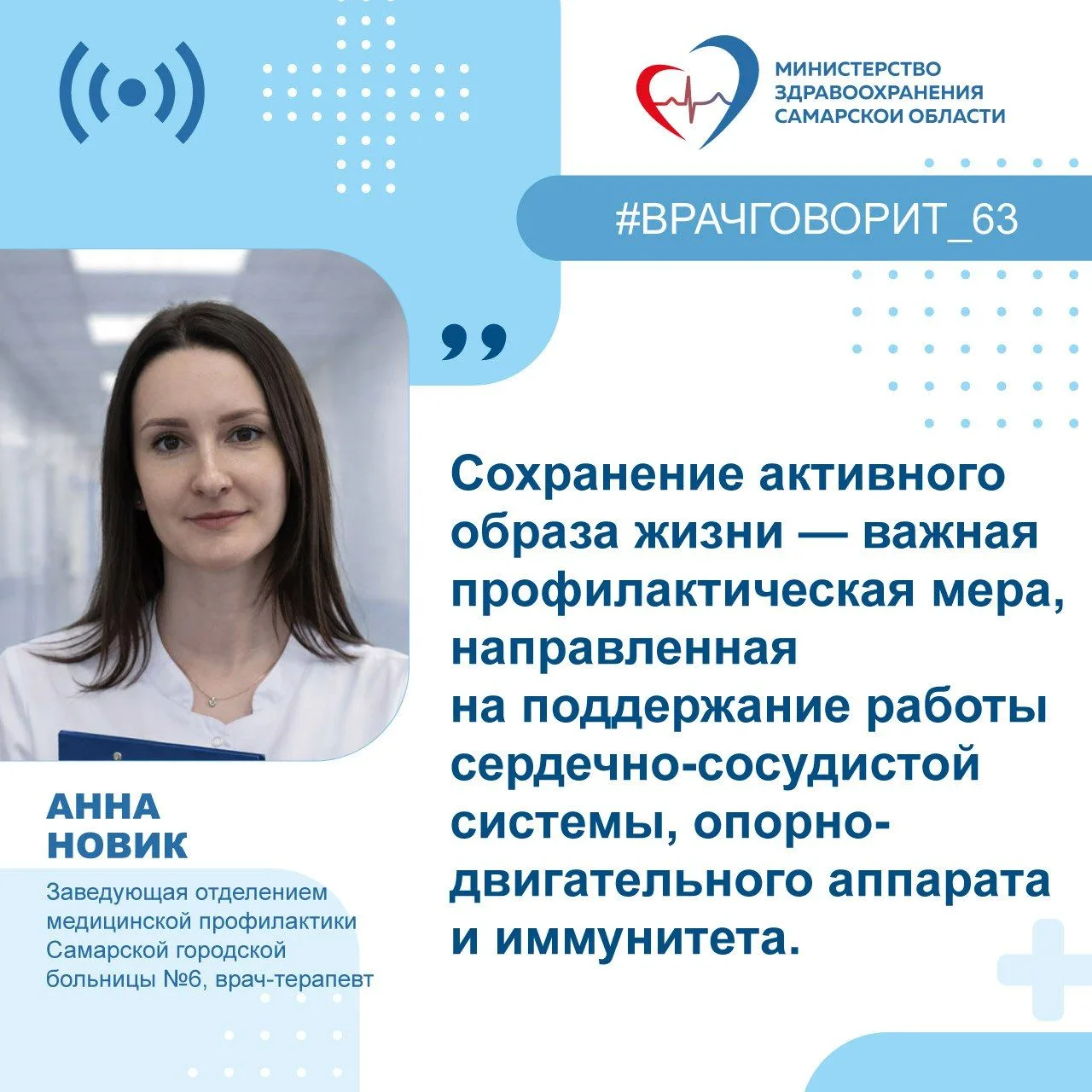 МИНИСТЕРСТВО ЗДРАВООХРАНЕНИЯ САМАРСКОЙ ОБЛАСТИ

#ВРАЧГОВОРИТ_63

Сохранение активного образа жизни — важная профилактическая мера, направленная на поддержание работы сердечно-сосудистой системы, опорно-двигательного аппарата и иммунитета.

АННА НОВИК

Заведующая отделением медицинской профилактики Самарской городской больницы №6, врач-терапевт